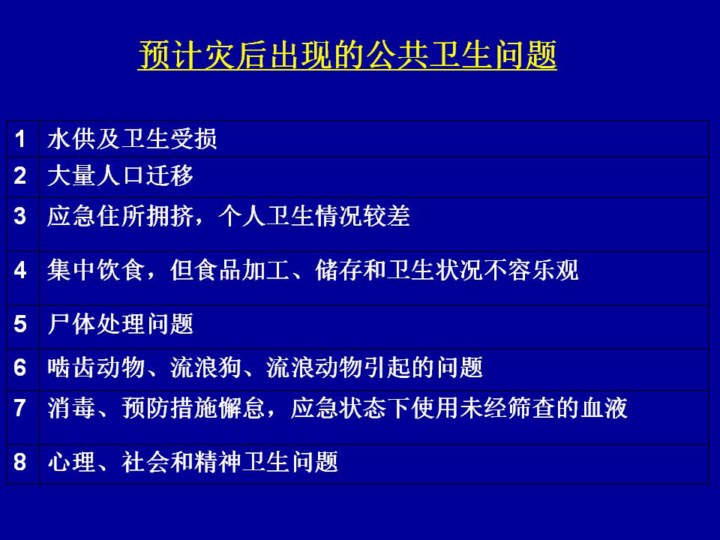 预计灾后出现的公共卫生问题

| 1 | 水供及卫生受损 |
|---|---|
| 2 | 大量人口迁移 |
| 3 | 应急住所拥挤，个人卫生情况较差 |
| 4 | 集中饮食，但食品加工、储存和卫生状况不容乐观 |
| 5 | 尸体处理问题 |
| 6 | 啮齿动物、流浪狗、流浪动物引起的问题 |
| 7 | 消毒、预防措施懈怠，应急状态下使用未经筛查的血液 |
| 8 | 心理、社会和精神卫生问题 |